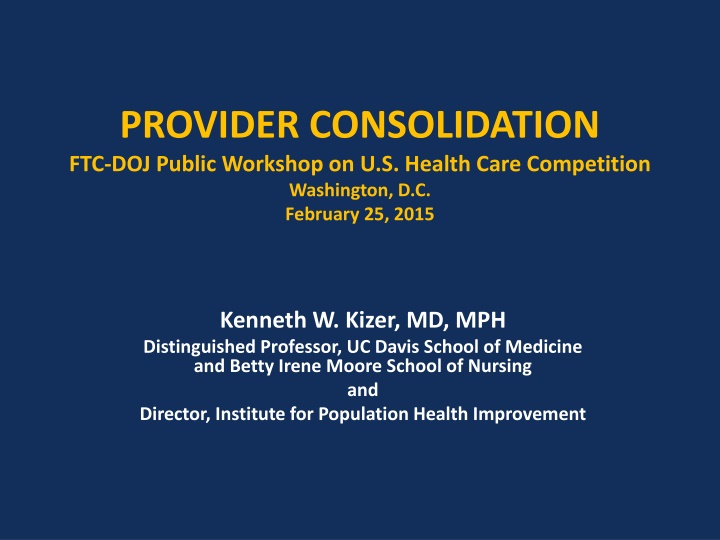 PROVIDER CONSOLIDATION
FTC-DOJ Public Workshop on U.S. Health Care Competition
Washington, D.C.
February 25, 2015

Kenneth W. Kizer, MD, MPH
Distinguished Professor, UC Davis School of Medicine and Betty Irene Moore School of Nursing
and
Director, Institute for Population Health Improvement